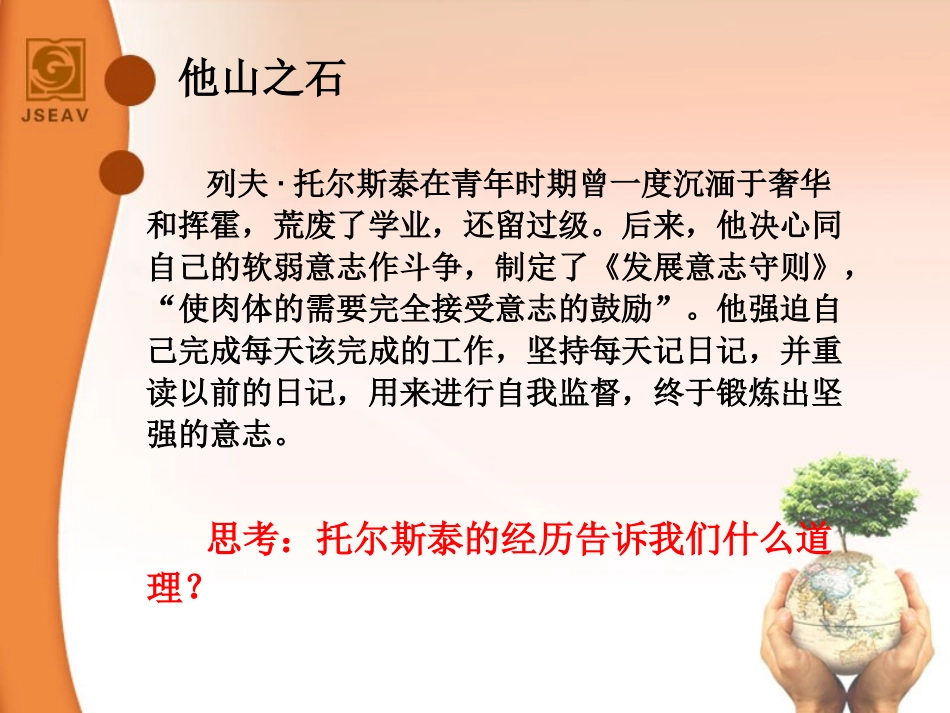 JSEAV

他山之石

列夫·托尔斯泰在青年时期曾一度沉湎于奢华和挥霍，荒废了学业，还留过级。后来，他决心同自己的软弱意志作斗争，制定了《发展意志守则》，“使肉体的需要完全接受意志的鼓励”。他强迫自己完成每天该完成的工作，坚持每天记日记，并重读以前的日记，用来进行自我监督，终于锻炼出坚强的意志。

思考：托尔斯泰的经历告诉我们什么道理？